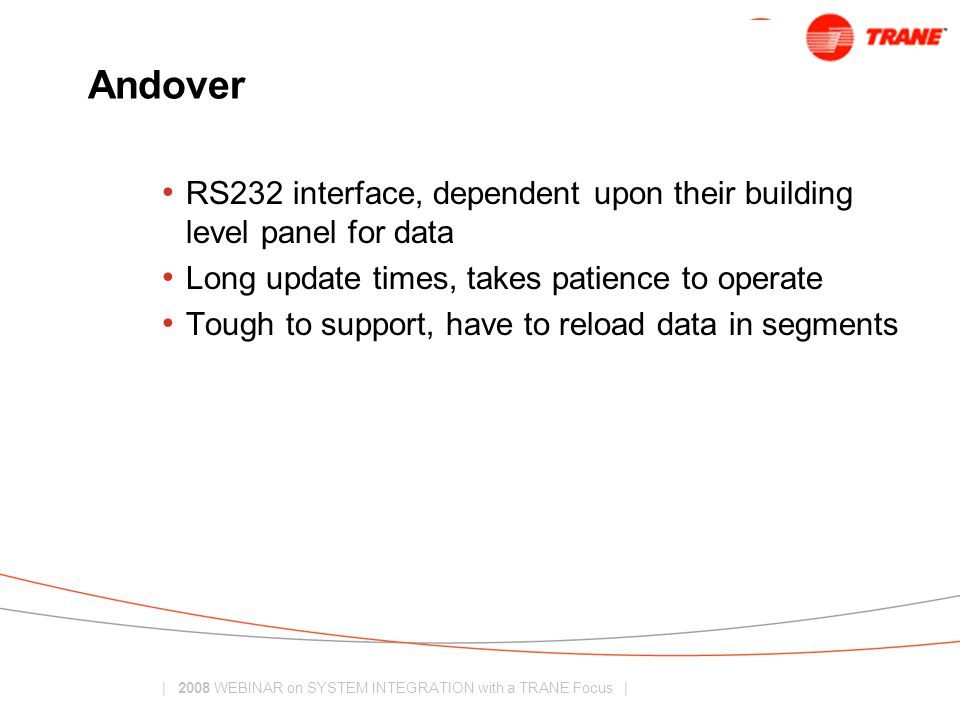 TRANE

Andover

• RS232 interface, dependent upon their building level panel for data
• Long update times, takes patience to operate
• Tough to support, have to reload data in segments

| 2008 WEBINAR on SYSTEM INTEGRATION with a TRANE Focus |